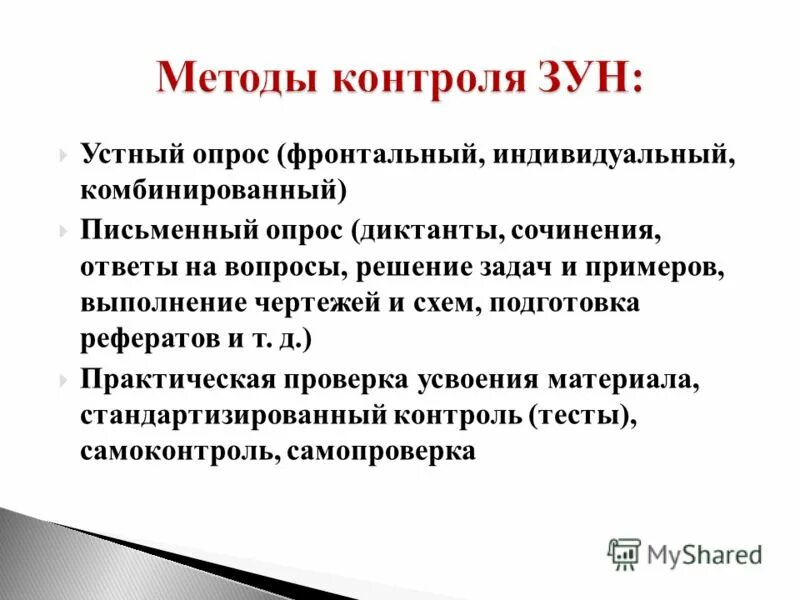 Методы контроля ЗУН:

Устный опрос (фронтальный, индивидуальный, комбинированный)

Письменный опрос (диктанты, сочинения, ответы на вопросы, решение задач и примеров, выполнение чертежей и схем, подготовка рефератов и т. д.)

Практическая проверка усвоения материала, стандартизированный контроль (тесты), самоконтроль, самопроверка

MyShared